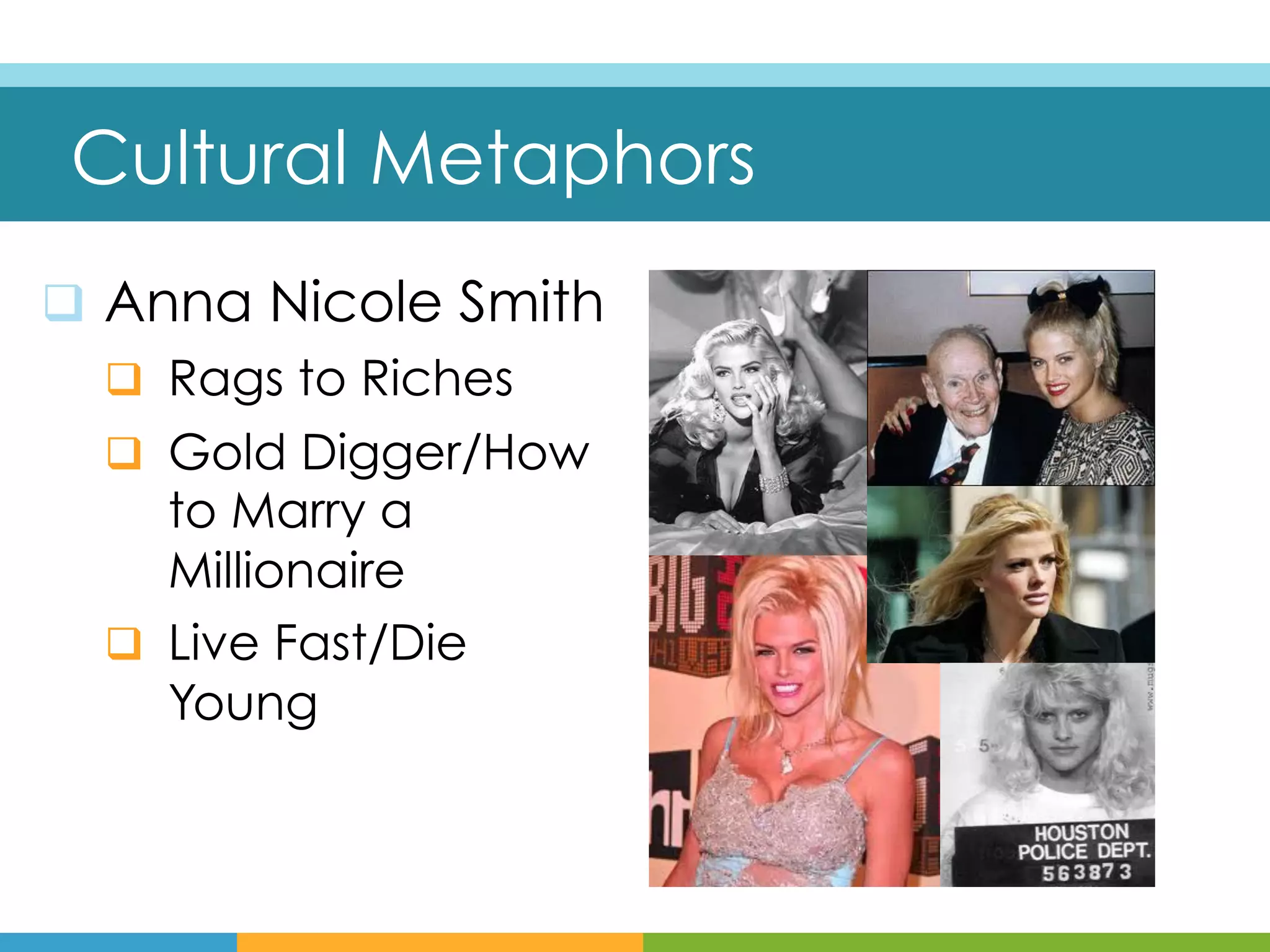 Cultural Metaphors

Anna Nicole Smith

Rags to Riches

Gold Digger/How to Marry a Millionaire

Live Fast/Die Young

HOUSTON POLICE DEPT. 563873